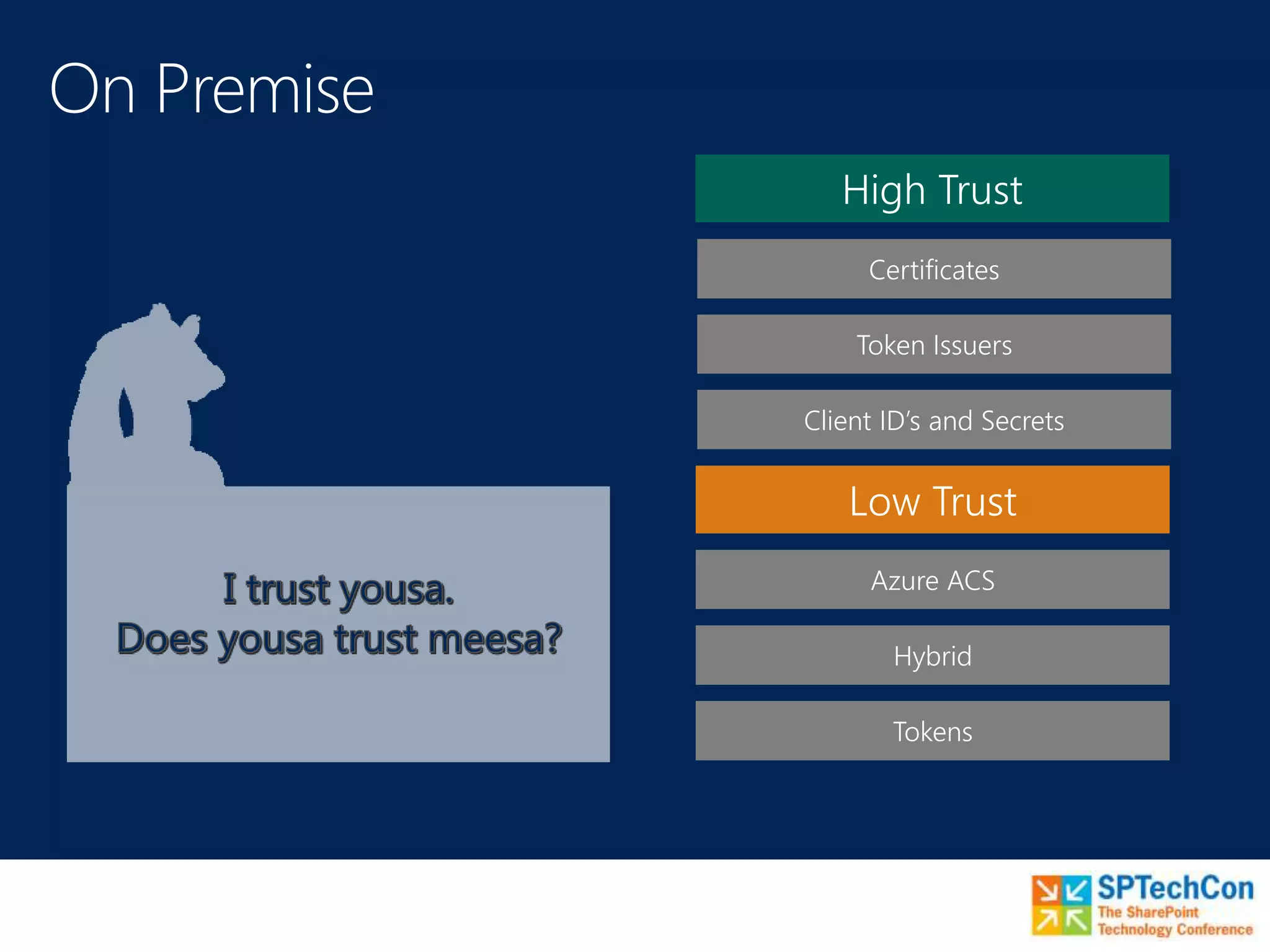 On Premise

I trust yousa.
Does yousa trust meesa?

High Trust

Certificates

Token Issuers

Client ID's and Secrets

Low Trust

Azure ACS

Hybrid

Tokens

SPTechCon
The SharePoint Technology Conference